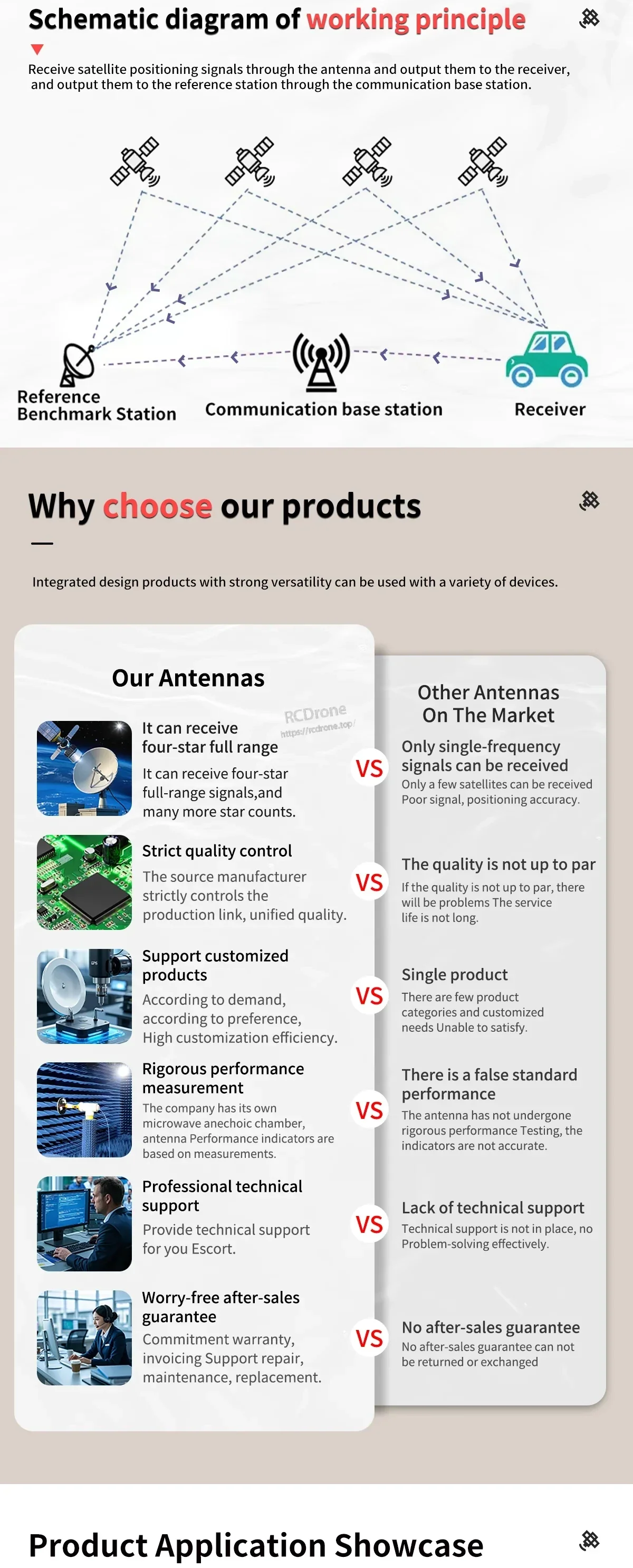 Schematic diagram of working principle

Receive satellite positioning signals through the antenna and output them to the receiver, and output them to the reference station through the communication base station.

Reference Benchmark Station

Communication base station

Receiver

Why choose our products

Integrated design products with strong versatility can be used with a variety of devices.

Our Antennas

It can receive four-star full range

It can receive four-star full-range signals,and many more star counts.

Strict quality control

The source manufacturer strictly controls the production link, unified quality.

Support customized products

According to demand, according to preference, High customization efficiency.

Rigorous performance measurement

The company has its own microwave anechoic chamber, antenna Performance indicators are based on measurements.

Professional technical support

Provide technical support for you Escort.

Worry-free after-sales guarantee

Commitment warranty, invoicing Support repair, maintenance, replacement.

VS

VS

VS

VS

VS

VS

Other Antennas On The Market

Only single-frequency signals can be received

Only a few satellites can be received Poor signal, positioning accuracy.

The quality is not up to par

If the quality is not up to par, there will be problems The service life is not long.

Single product

There are few product categories and customized needs Unable to satisfy.

There is a false standard performance

The antenna has not undergone rigorous performance Testing, the indicators are not accurate.

Lack of technical support

Technical support is not in place, no Problem-solving effectively.

No after-sales guarantee

No after-sales guarantee can not be returned or exchanged

Product Application Showcase

RCDrone
https://rcdrone.top/